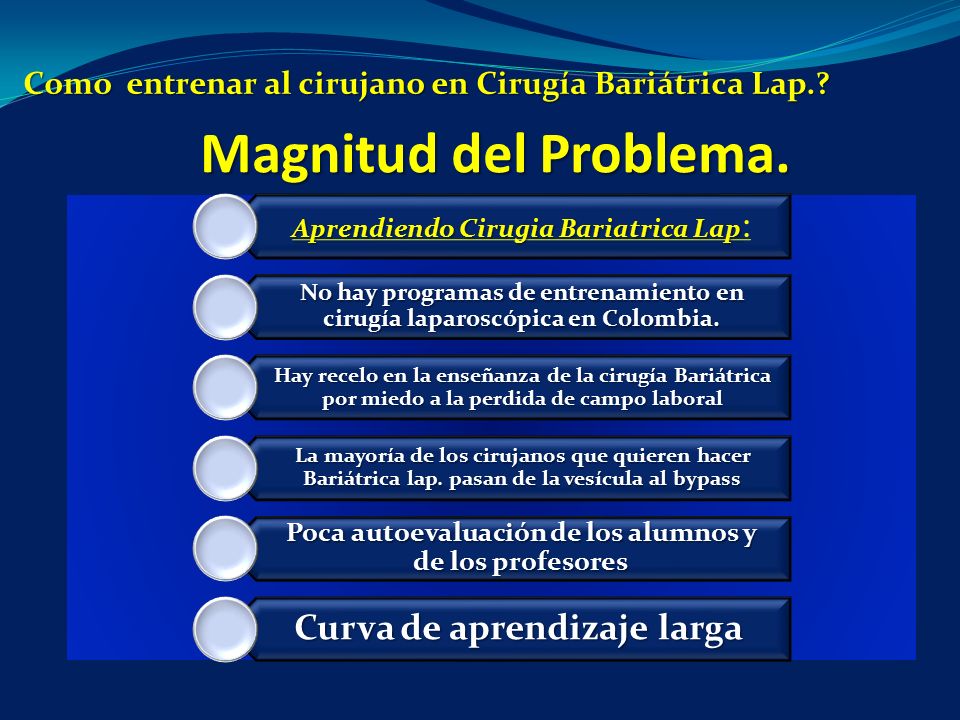 Como entrenar al cirujano en Cirugía Bariátrica Lap.?

Magnitud del Problema.

Aprendiendo Cirugia Bariatrica Lap:

No hay programas de entrenamiento en cirugía laparoscópica en Colombia.

Hay recelo en la enseñanza de la cirugía Bariátrica por miedo a la perdida de campo laboral

La mayoría de los cirujanos que quieren hacer Bariátrica lap. pasan de la vesícula al bypass

Poca autoevaluación de los alumnos y de los profesores

Curva de aprendizaje larga